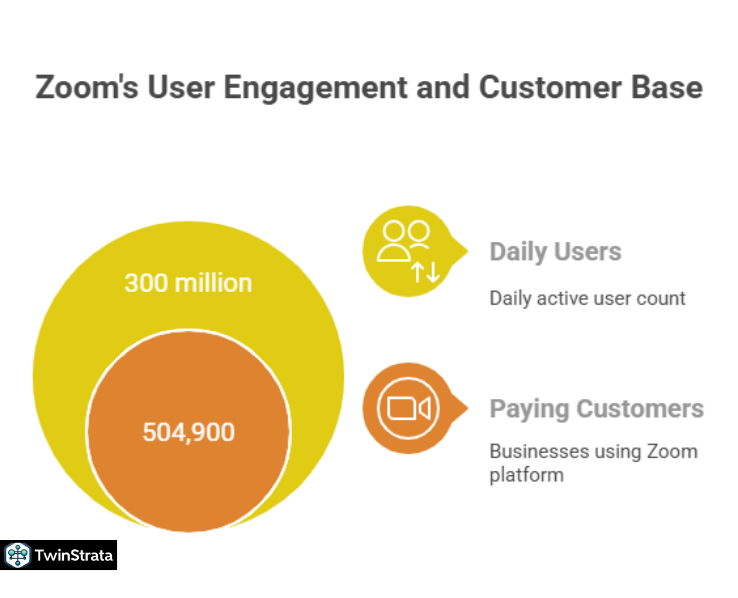 Zoom's User Engagement and Customer Base

300 million

504,900

Daily Users

Daily active user count

Paying Customers

Businesses using Zoom platform

TwinStrata